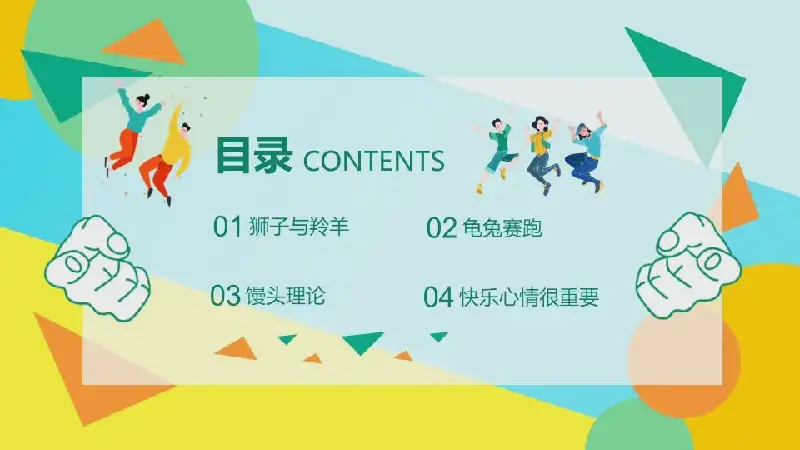 目录 CONTENTS

01 狮子与羚羊

02 龟兔赛跑

03 馒头理论

04 快乐心情很重要